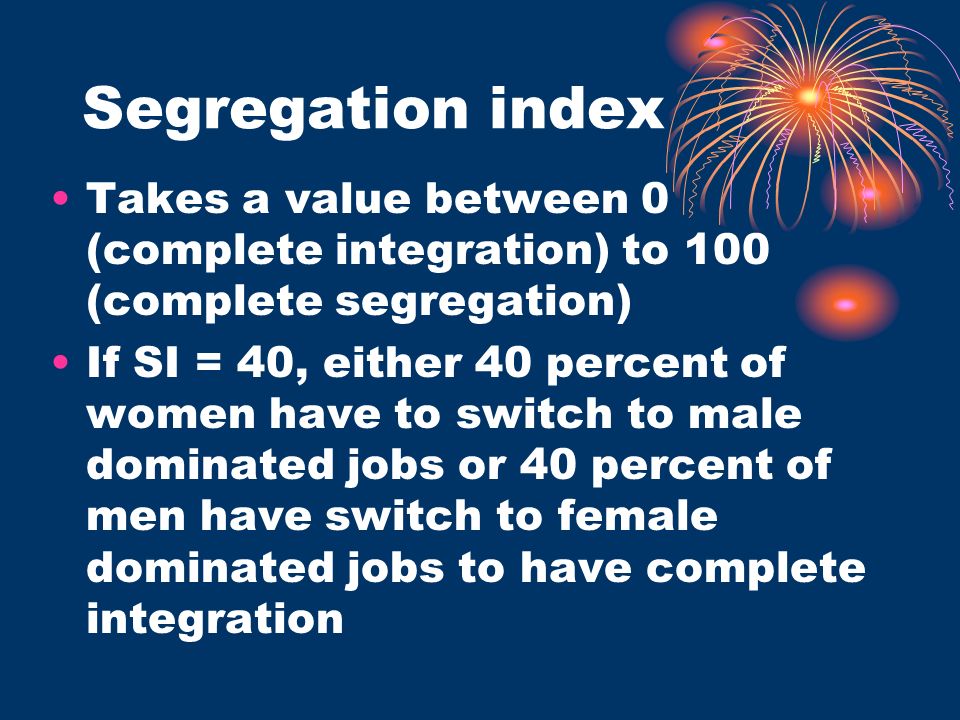 Segregation index

• Takes a value between 0 (complete integration) to 100 (complete segregation)
• If SI = 40, either 40 percent of women have to switch to male dominated jobs or 40 percent of men have switch to female dominated jobs to have complete integration